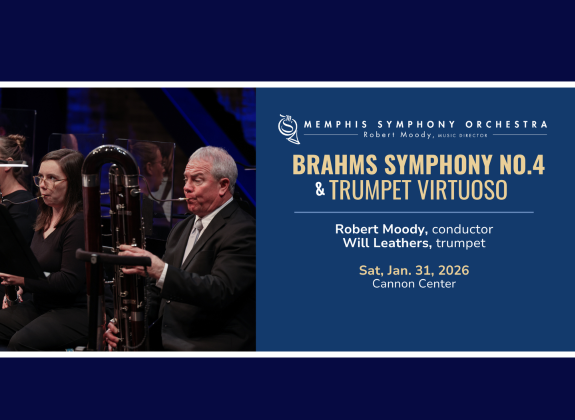 MEMPHIS SYMPHONY ORCHESTRA
Robert Moody, MUSIC DIRECTOR

BRAHMS SYMPHONY NO.4
& TRUMPET VIRTUOSO

Robert Moody, conductor
Will Leathers, trumpet

Sat, Jan. 31, 2026
Cannon Center